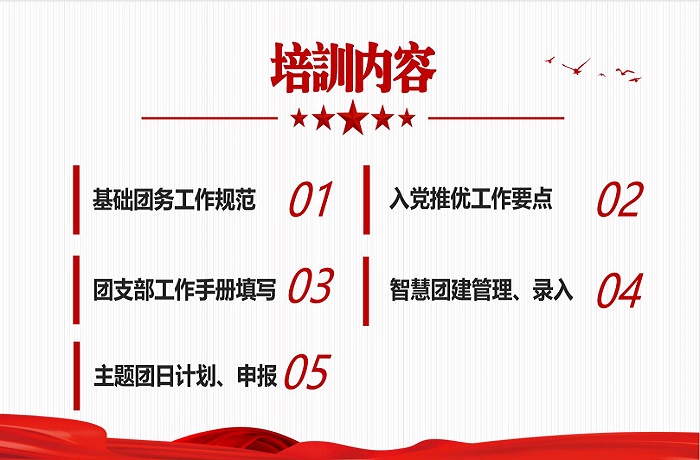 培訓内容

基础团务工作规范 01

入党推优工作要点 02

团支部工作手册填写 03

智慧团建管理、录入 04

主题团日计划、申报 05